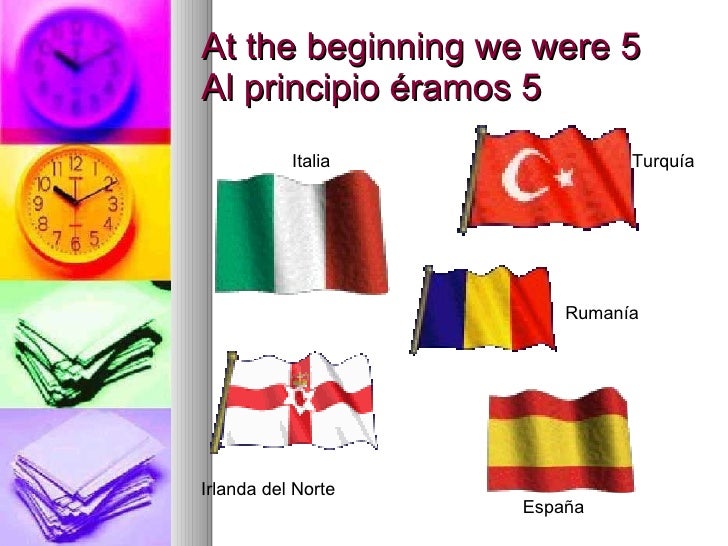 At the beginning we were 5
Al principio éramos 5

Italia

Turquía

Rumanía

Irlanda del Norte

España